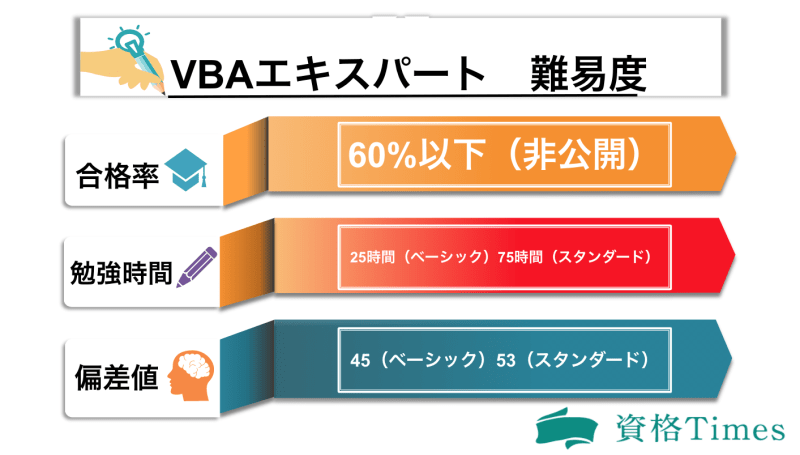 VBAエキスパート　難易度

合格率

60%以下（非公開）

勉強時間

25時間（ベーシック）75時間（スタンダード）

偏差値

45（ベーシック）53（スタンダード）

資格Times